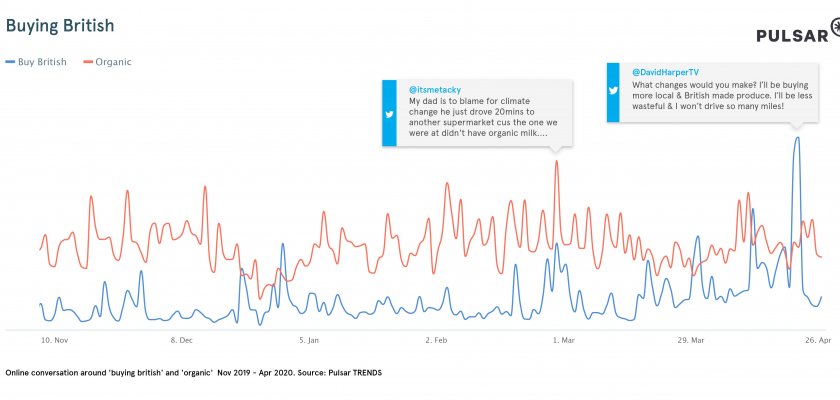 Buying British

PULSAR

Buy British Organic

@itsmetacky
My dad is to blame for climate change he just drove 20mins to another supermarket cus the one we were at didn't have organic milk....

@DavidHarperTV
What changes would you make? I'll be buying more local & British made produce. I'll be less wasteful & I won't drive so many miles!

10. Nov 8. Dec 5. Jan 2. Feb 1. Mar 29. Mar 26. Apr

Online conversation around 'buying british' and 'organic' Nov 2019 - Apr 2020. Source: Pulsar TRENDS